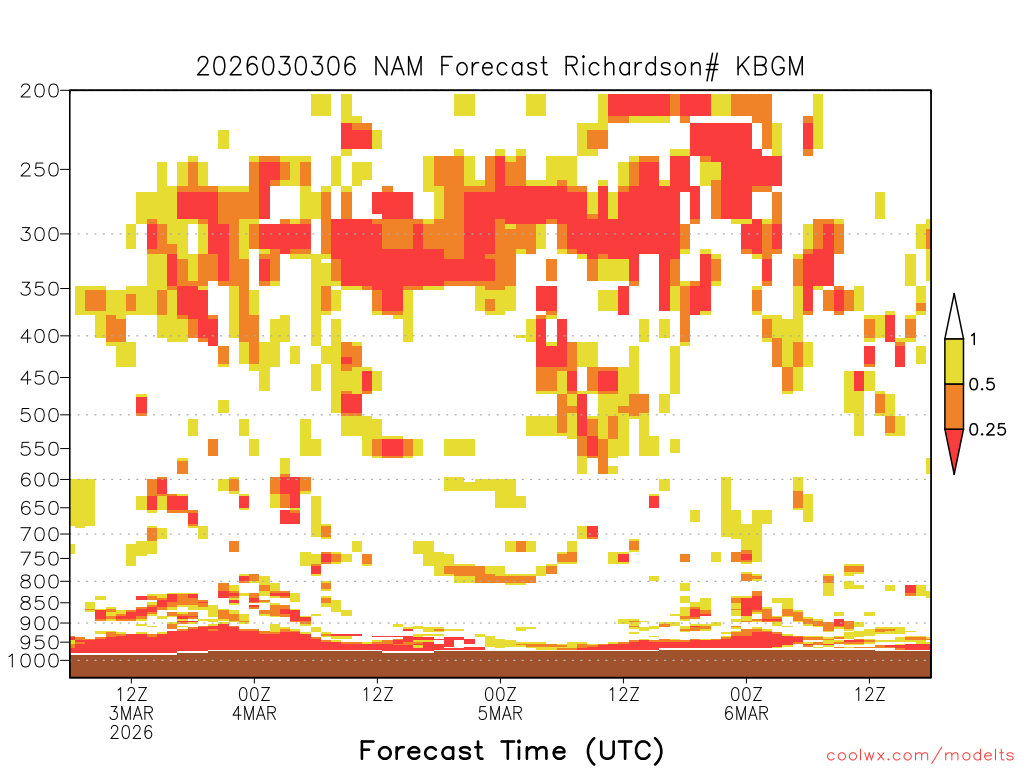 2026030306 NAM Forecast Richardson# KBGM

200
250
300
350
400
450
500
550
600
650
700
750
800
850
900
950
1000

1
0.5
0.25

12Z
3MAR
2026
00Z
4MAR
12Z
00Z
5MAR
12Z
00Z
6MAR
12Z

Forecast Time (UTC)

coolwx.com/modelts